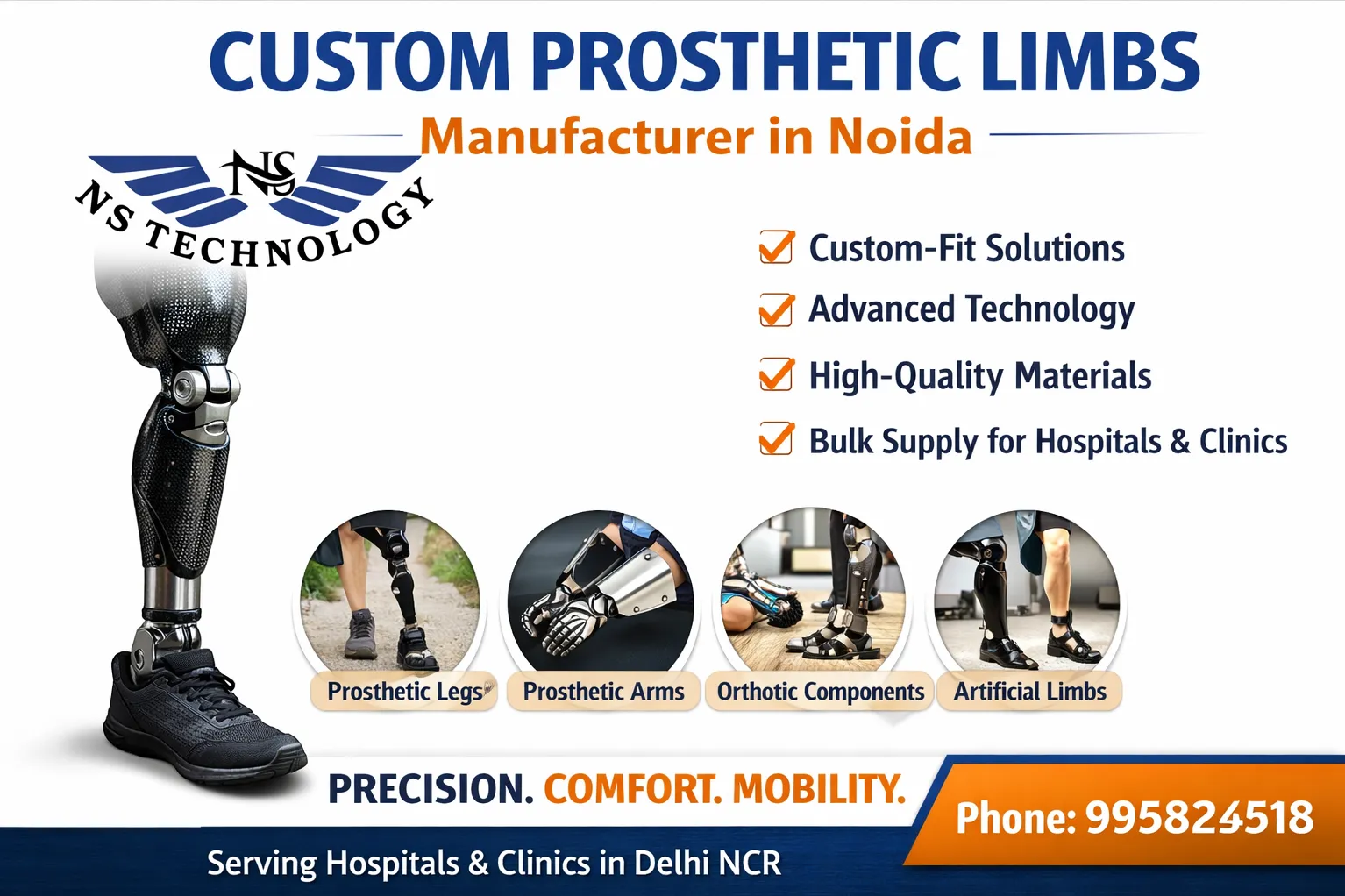 CUSTOM PROSTHETIC LIMBS

Manufacturer in Noida

NS

NS TECHNOLOGY

☑ Custom-Fit Solutions
☑ Advanced Technology
☑ High-Quality Materials
☑ Bulk Supply for Hospitals & Clinics

Prosthetic Legs

Prosthetic Arms

Orthotic Components

Artificial Limbs

PRECISION. COMFORT. MOBILITY.

Phone: 995824518

Serving Hospitals & Clinics in Delhi NCR